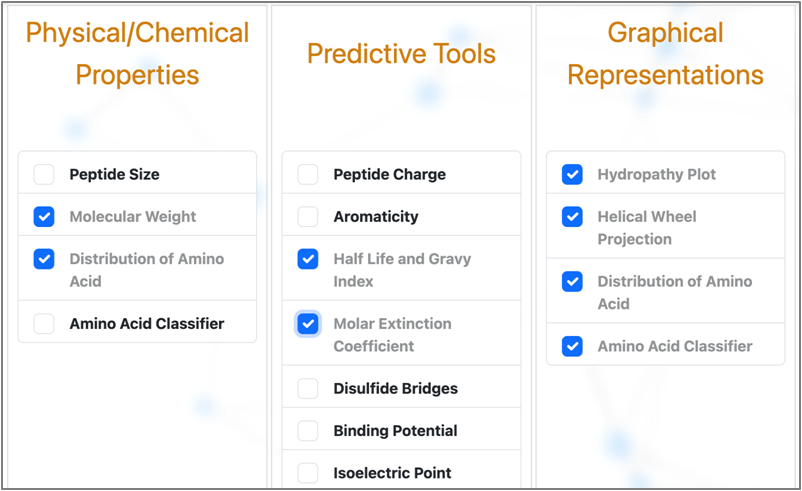 Physical/Chemical Properties

Peptide Size
Molecular Weight
Distribution of Amino Acid
Amino Acid Classifier

Predictive Tools

Peptide Charge
Aromaticity
Half Life and Gravy Index
Molar Extinction Coefficient
Disulfide Bridges
Binding Potential
Isoelectric Point

Graphical Representations

Hydropathy Plot
Helical Wheel Projection
Distribution of Amino Acid
Amino Acid Classifier